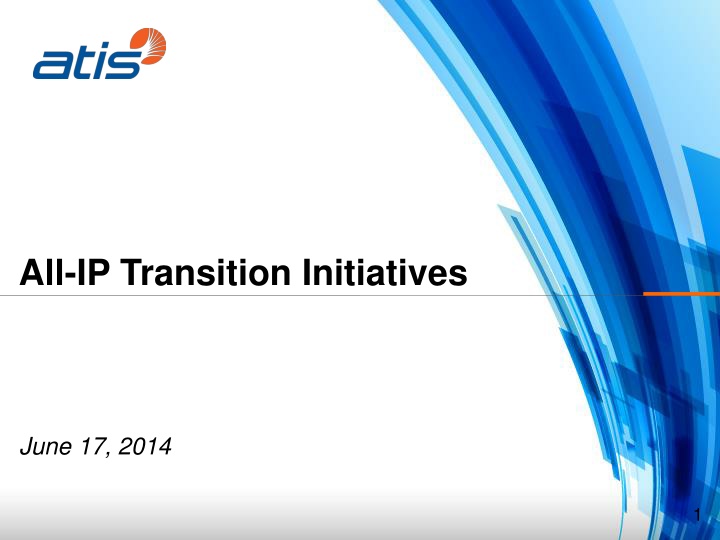 atis

All-IP Transition Initiatives

June 17, 2014

1